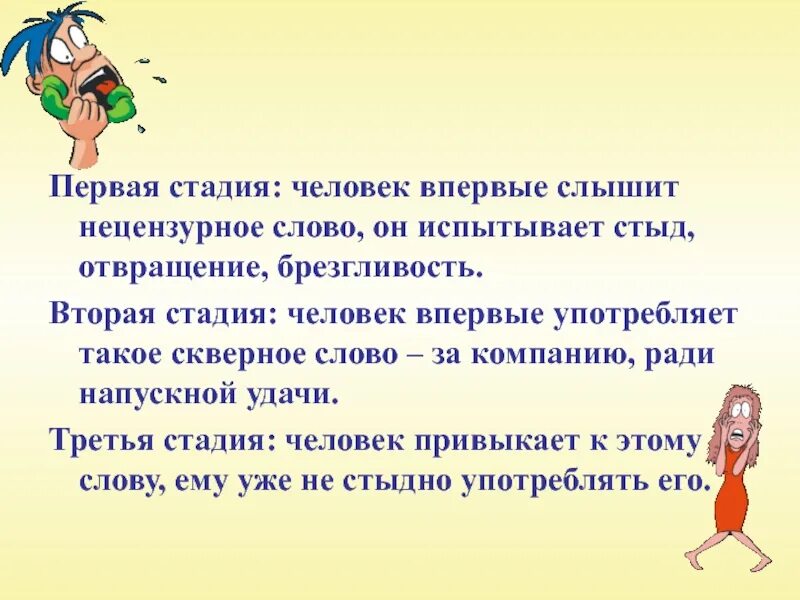 Первая стадия: человек впервые слышит нецензурное слово, он испытывает стыд, отвращение, брезгливость.

Вторая стадия: человек впервые употребляет такое скверное слово – за компанию, ради напускной удачи.

Третья стадия: человек привыкает к этому слову, ему уже не стыдно употреблять его.